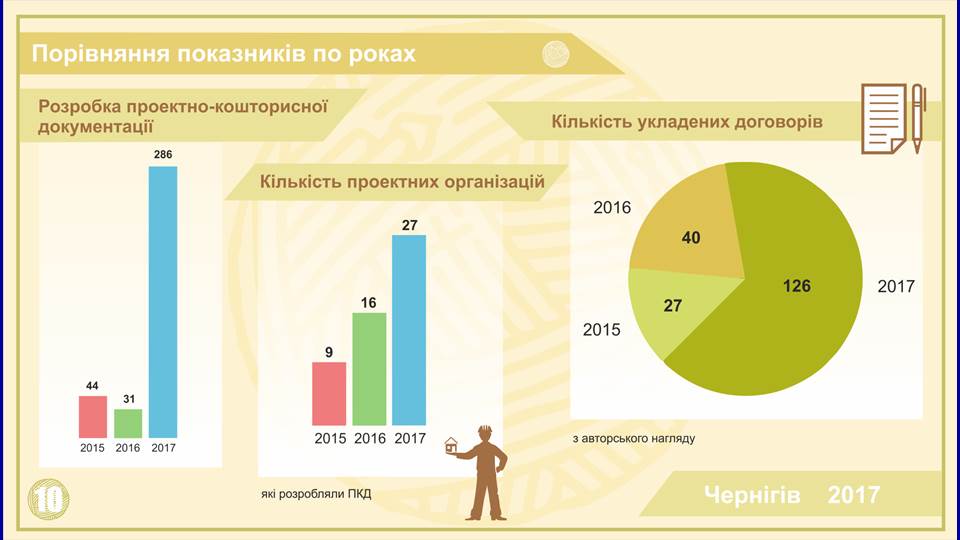 Порівняння показників по роках

Розробка проектно-кошторисної документації

286

44 31

2015 2016 2017

Кількість проектних організацій

27

16

9

2015 2016 2017

які розробляли ПКД

Кількість укладених договорів

2016

40

126

2017

27

2015

з авторського нагляду

10

Чернігів 2017